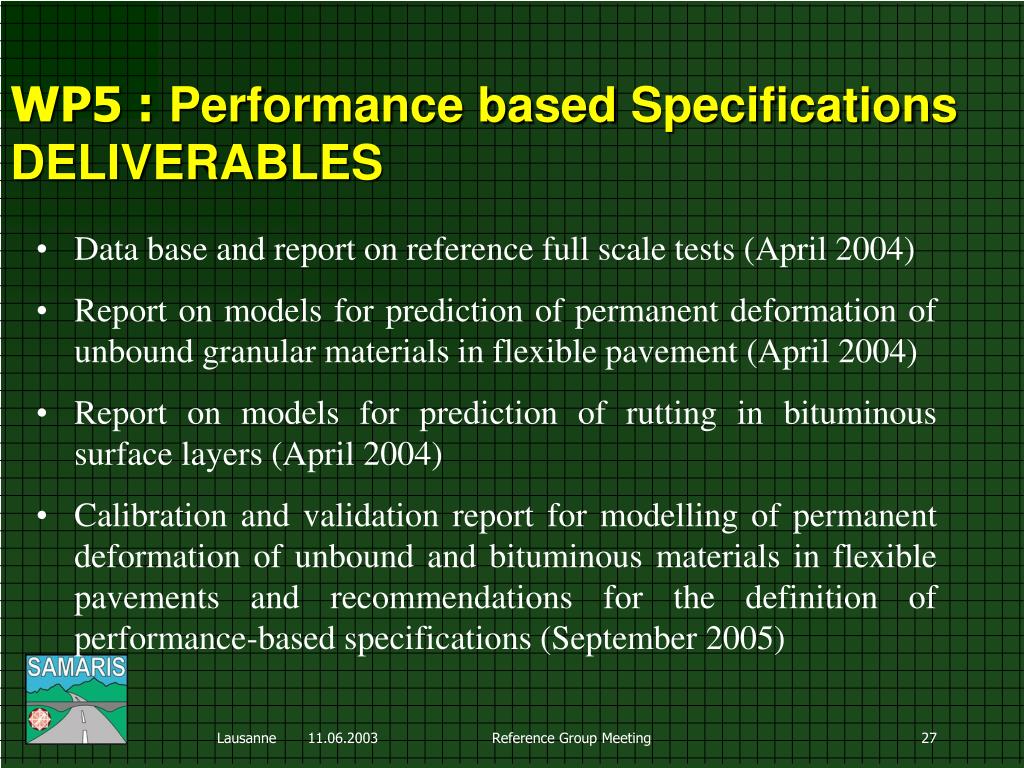 WP5 : Performance based Specifications
DELIVERABLES

• Data base and report on reference full scale tests (April 2004)

• Report on models for prediction of permanent deformation of unbound granular materials in flexible pavement (April 2004)

• Report on models for prediction of rutting in bituminous surface layers (April 2004)

• Calibration and validation report for modelling of permanent deformation of unbound and bituminous materials in flexible pavements and recommendations for the definition of performance-based specifications (September 2005)

SAMARIS

Lausanne 11.06.2003 Reference Group Meeting 27